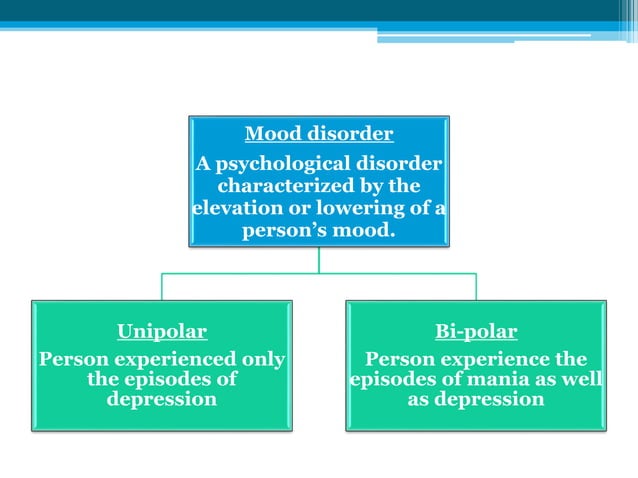 Mood disorder

A psychological disorder characterized by the elevation or lowering of a person’s mood.

Unipolar

Person experienced only the episodes of depression

Bi-polar

Person experience the episodes of mania as well as depression